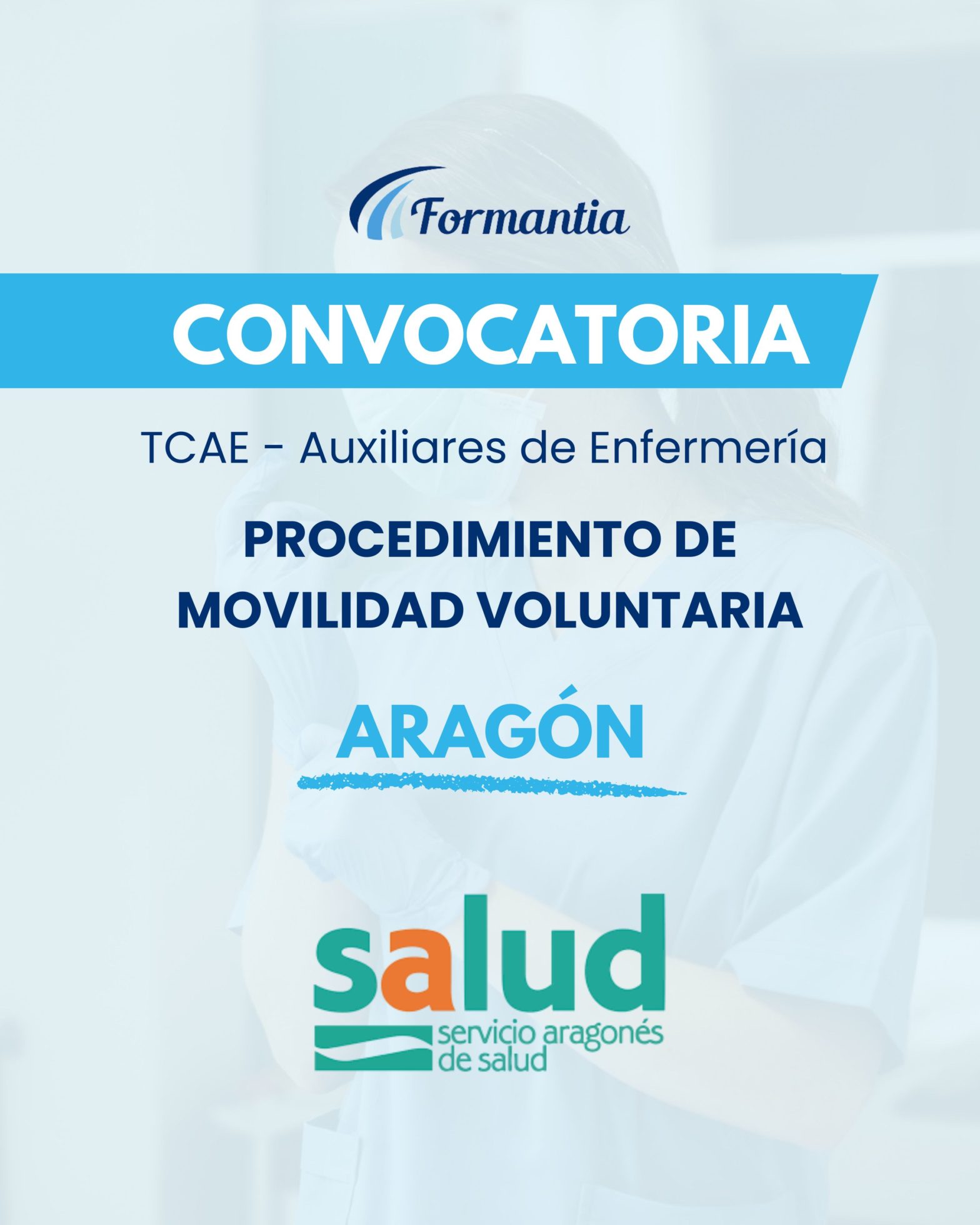 Formantia

CONVOCATORIA

TCAE - Auxiliares de Enfermería

PROCEDIMIENTO DE MOVILIDAD VOLUNTARIA

ARAGÓN

salud
servicio aragonés de salud